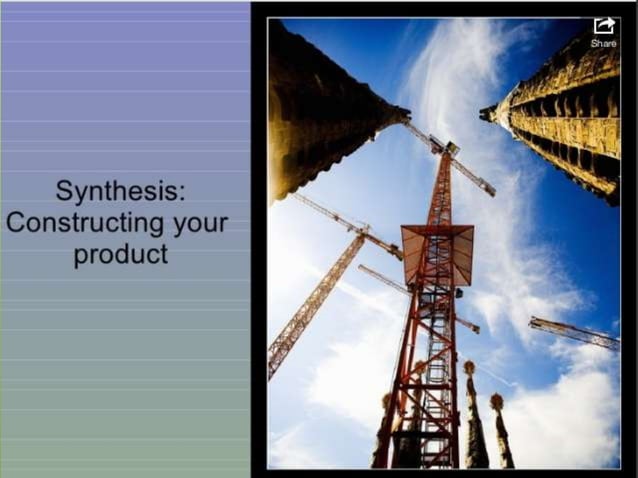 Synthesis: Constructing your product

Share